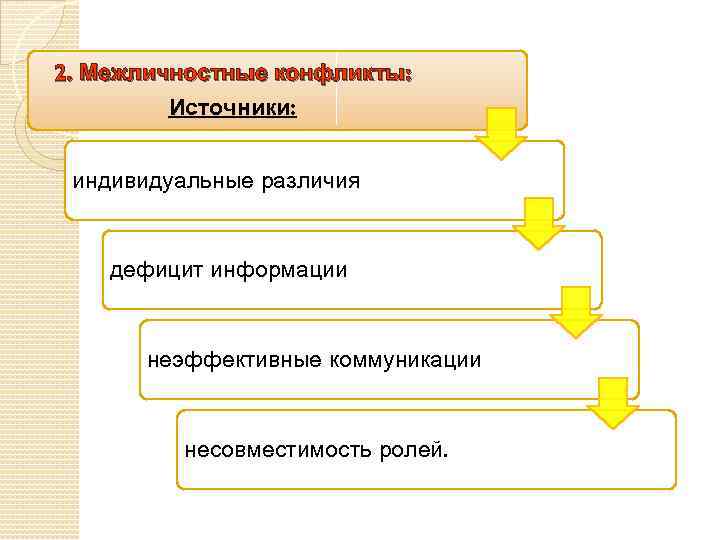 2. Межличностные конфликты:
Источники:

индивидуальные различия

дефицит информации

неэффективные коммуникации

несовместимость ролей.